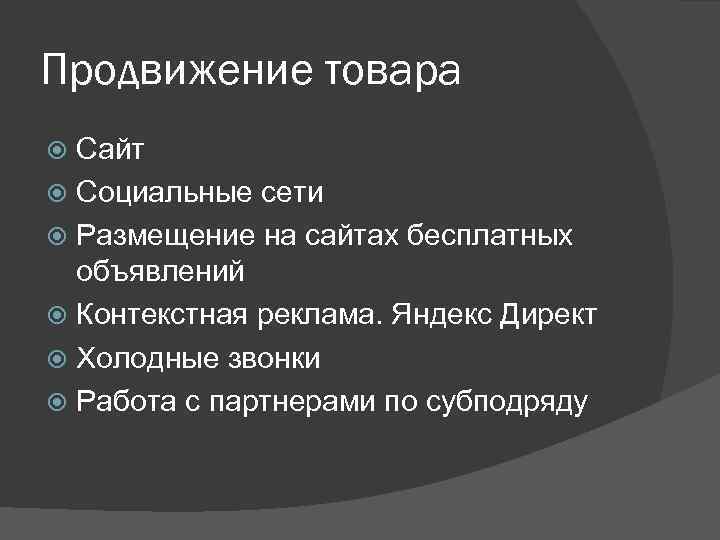 Продвижение товара

- Сайт
- Социальные сети
- Размещение на сайтах бесплатных объявлений
- Контекстная реклама. Яндекс Директ
- Холодные звонки
- Работа с партнерами по субподряду